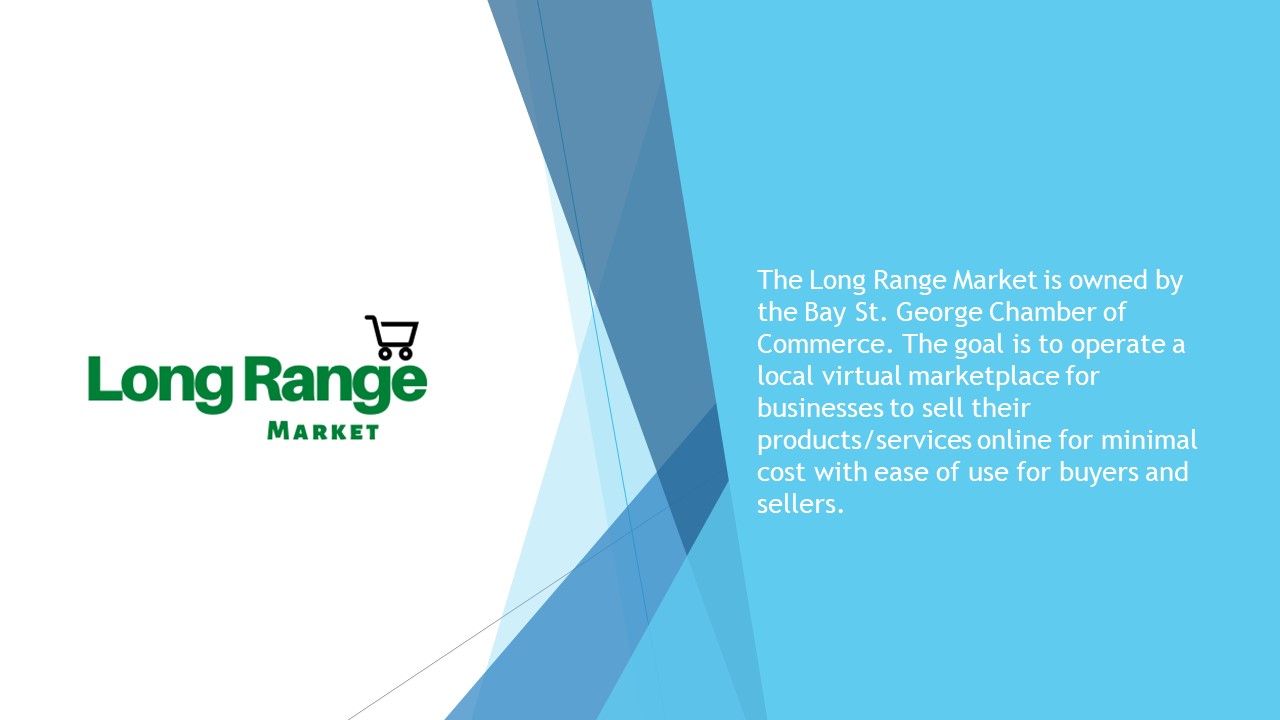 Long Range
MARKET

The Long Range Market is owned by the Bay St. George Chamber of Commerce. The goal is to operate a local virtual marketplace for businesses to sell their products/services online for minimal cost with ease of use for buyers and sellers.